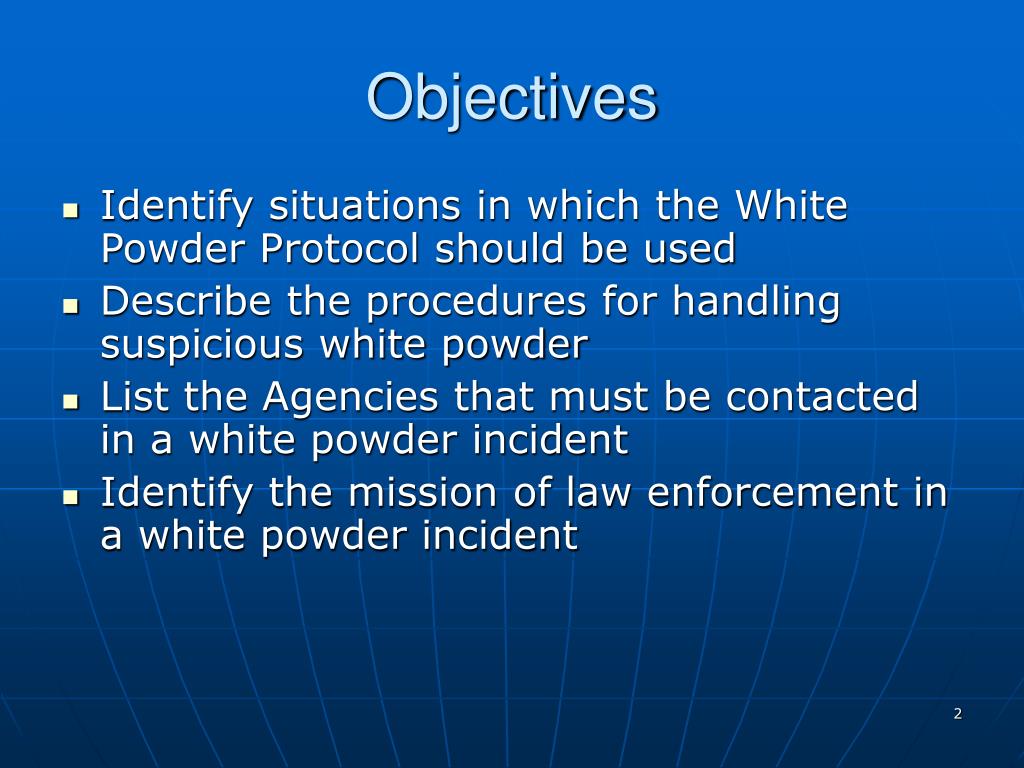 Objectives

- Identify situations in which the White Powder Protocol should be used
- Describe the procedures for handling suspicious white powder
- List the Agencies that must be contacted in a white powder incident
- Identify the mission of law enforcement in a white powder incident

2